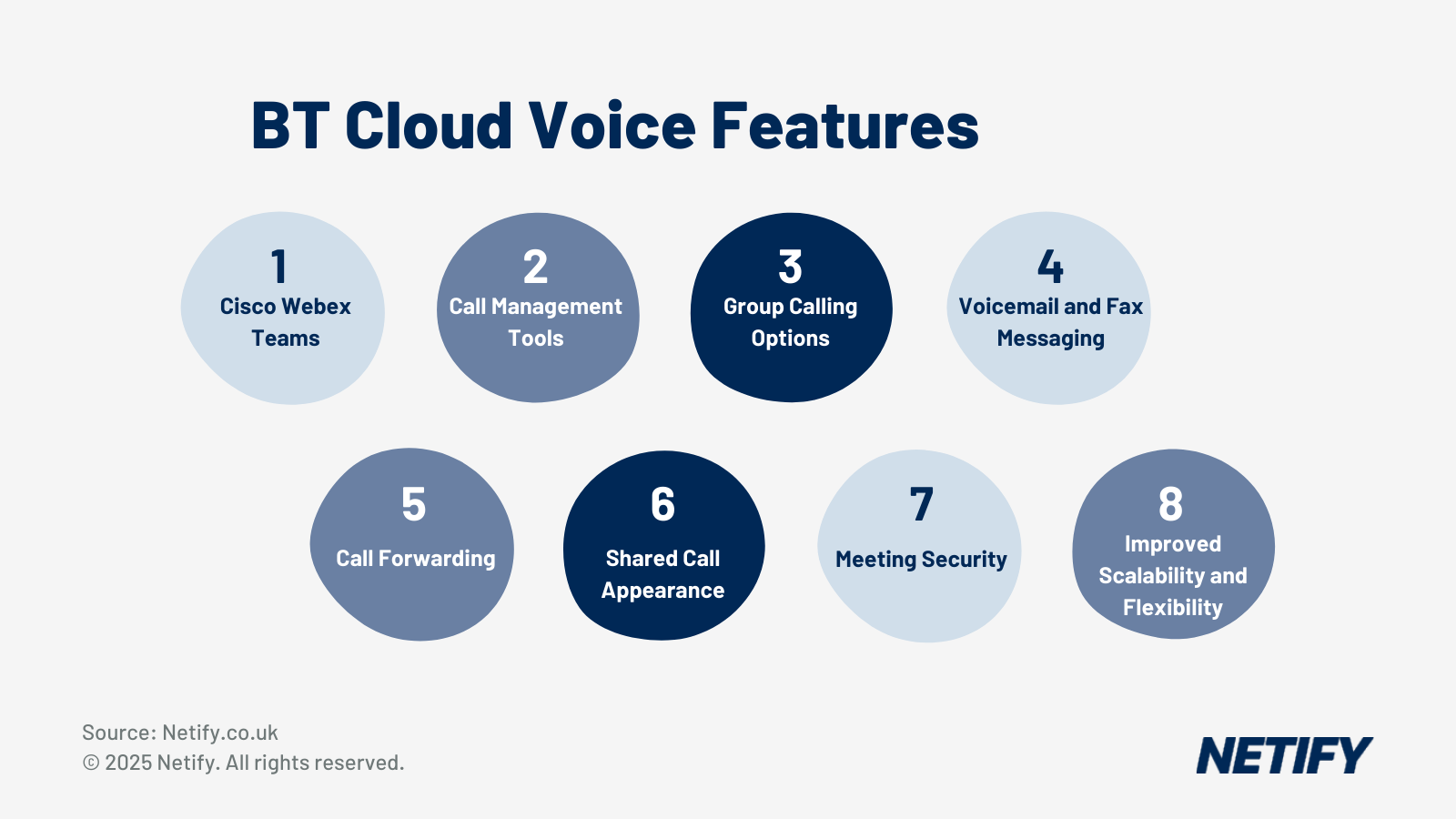 BT Cloud Voice Features

1
Cisco Webex Teams

2
Call Management Tools

3
Group Calling Options

4
Voicemail and Fax Messaging

5
Call Forwarding

6
Shared Call Appearance

7
Meeting Security

8
Improved Scalability and Flexibility

Source: Netify.co.uk
© 2025 Netify. All rights reserved.

NETIFY